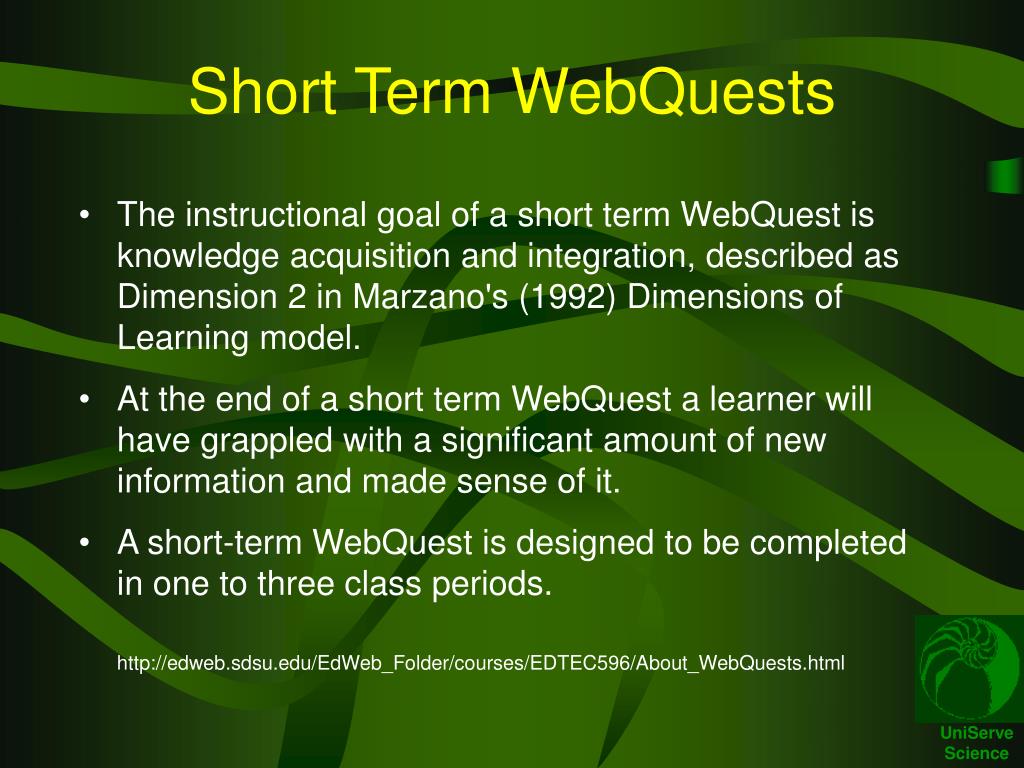 Short Term WebQuests

• The instructional goal of a short term WebQuest is knowledge acquisition and integration, described as Dimension 2 in Marzano's (1992) Dimensions of Learning model.

• At the end of a short term WebQuest a learner will have grappled with a significant amount of new information and made sense of it.

• A short-term WebQuest is designed to be completed in one to three class periods.

http://edweb.sdsu.edu/EdWeb_Folder/courses/EDTEC596/About_WebQuests.html

UniServe Science